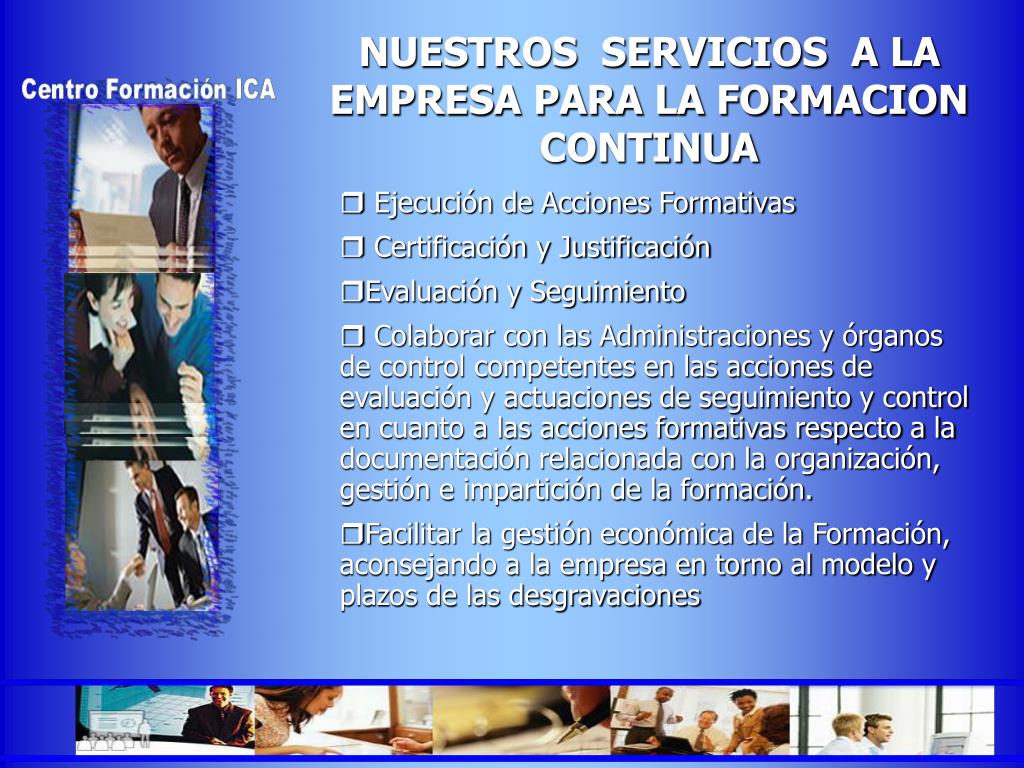 Centro Formación ICA

NUESTROS SERVICIOS A LA EMPRESA PARA LA FORMACION CONTINUA

❒ Ejecución de Acciones Formativas

❒ Certificación y Justificación

❒Evaluación y Seguimiento

❒ Colaborar con las Administraciones y órganos de control competentes en las acciones de evaluación y actuaciones de seguimiento y control en cuanto a las acciones formativas respecto a la documentación relacionada con la organización, gestión e impartición de la formación.

❒Facilitar la gestión económica de la Formación, aconsejando a la empresa en torno al modelo y plazos de las desgravaciones